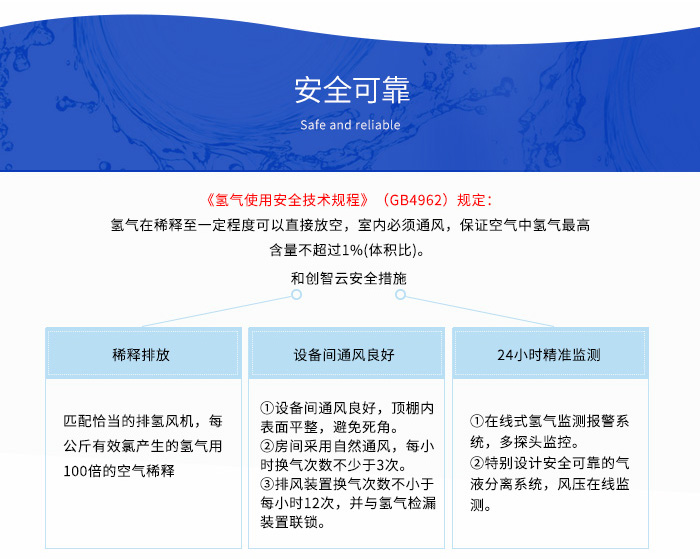 安全可靠
Safe and reliable

《氢气使用安全技术规程》（GB4962）规定：
氢气在稀释至一定程度可以直接放空，室内必须通风，保证空气中氢气最高含量不超过1%(体积比)。

和创智云安全措施

稀释排放

匹配恰当的排氢风机，每公斤有效氯产生的氢气用100倍的空气稀释

设备间通风良好

①设备间通风良好，顶棚内表面平整，避免死角。
②房间采用自然通风，每小时换气次数不少于3次。
③排风装置换气次数不小于每小时12次，并与氢气检漏装置联锁。

24小时精准监测

①在线式氢气监测报警系统，多探头监控。
②特别设计安全可靠的气液分离系统，风压在线监测。